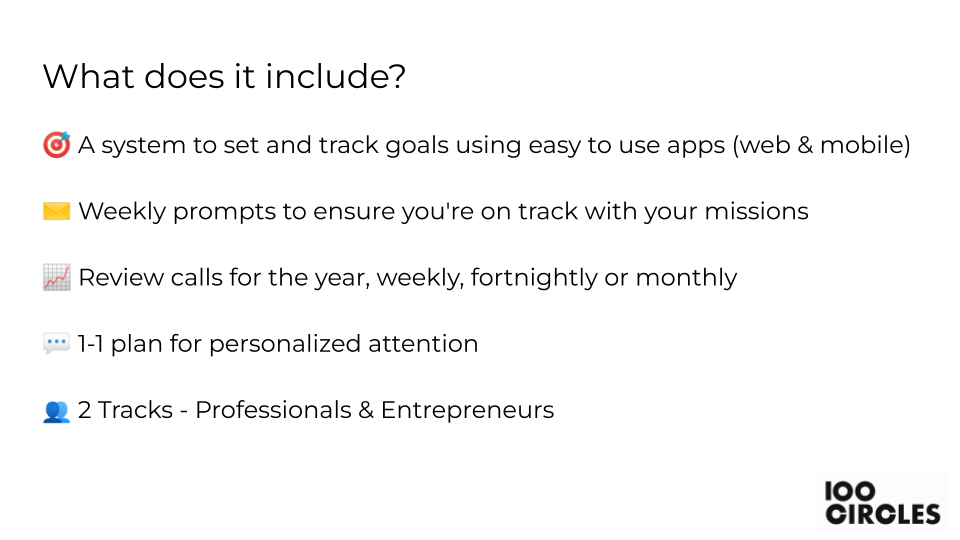 What does it include?

🎯 A system to set and track goals using easy to use apps (web & mobile)

✉️ Weekly prompts to ensure you're on track with your missions

📈 Review calls for the year, weekly, fortnightly or monthly

💬 1-1 plan for personalized attention

👥 2 Tracks - Professionals & Entrepreneurs

100 CIRCLES